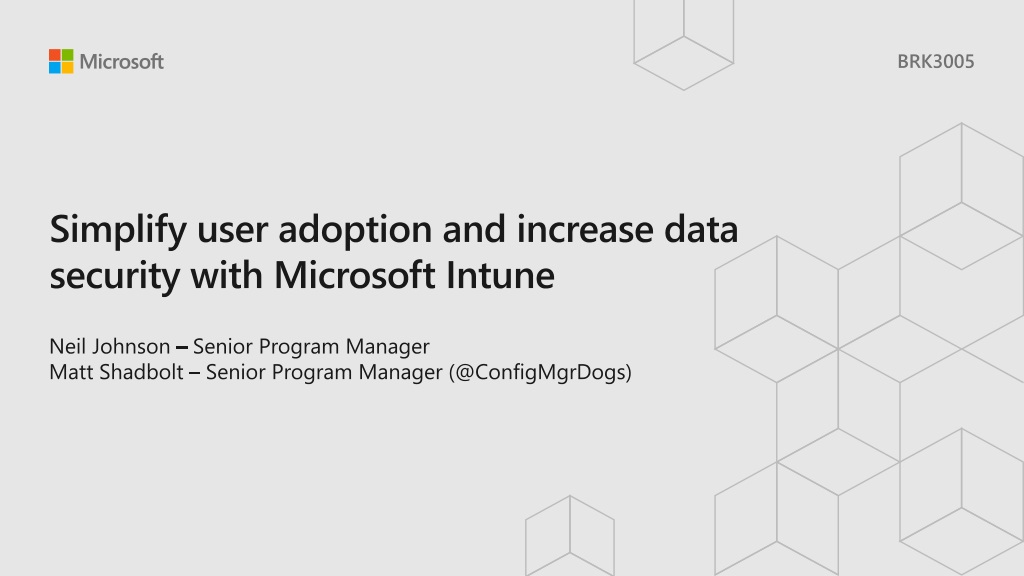 Microsoft

BRK3005

Simplify user adoption and increase data security with Microsoft Intune

Neil Johnson – Senior Program Manager
Matt Shadbolt – Senior Program Manager (@ConfigMgrDogs)